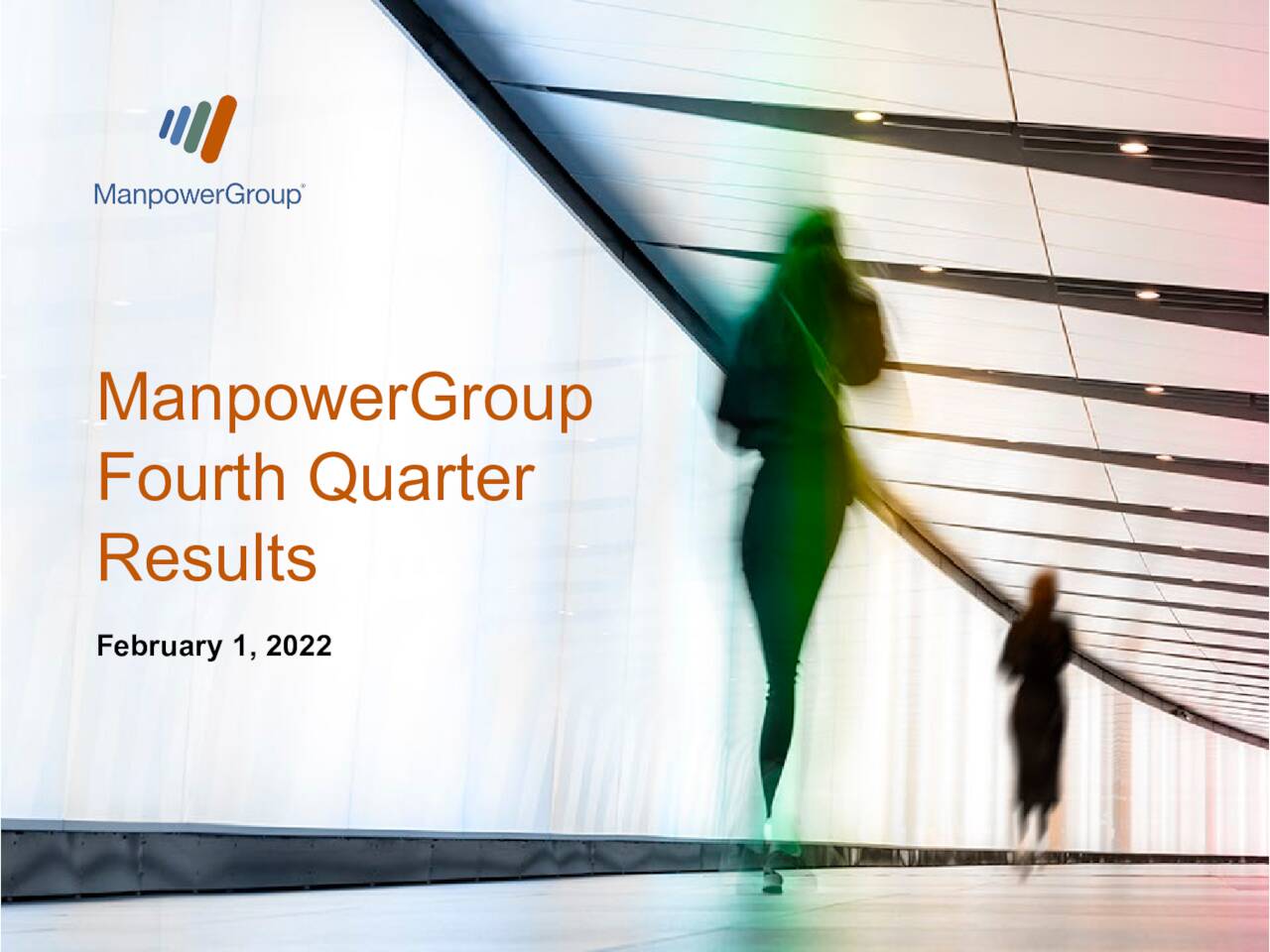 ManpowerGroup®

ManpowerGroup Fourth Quarter Results

February 1, 2022